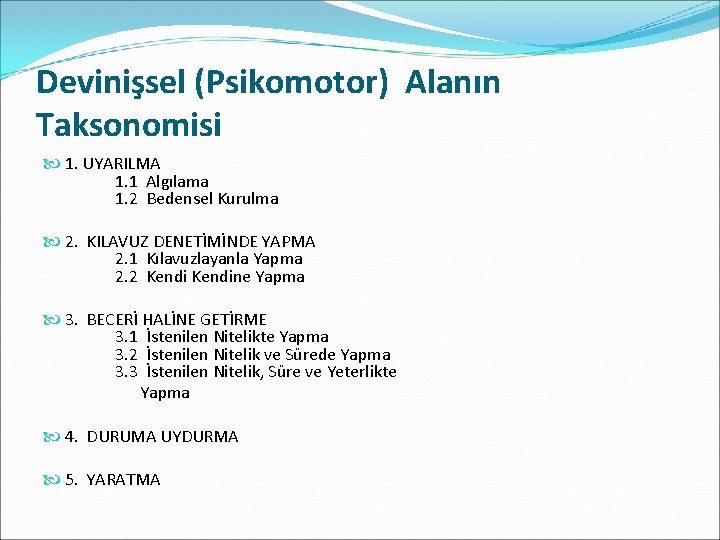 Devinişsel (Psikomotor) Alanın Taksonomisi

1. UYARILMA
1.1 Algılama
1.2 Bedensel Kurulma

2. KILAVUZ DENETİMİNDE YAPMA
2.1 Kılavuzlayanla Yapma
2.2 Kendi Kendine Yapma

3. BECERİ HALİNE GETİRME
3.1 İstenilen Nitelikte Yapma
3.2 İstenilen Nitelik ve Sürede Yapma
3.3 İstenilen Nitelik, Süre ve Yeterlikte Yapma

4. DURUMA UYDURMA

5. YARATMA